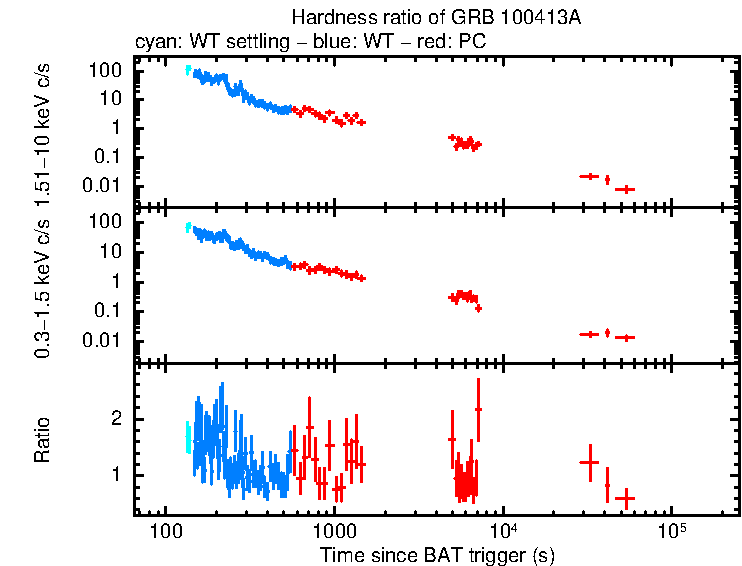 Hardness ratio of GRB 100413A
cyan: WT settling – blue: WT – red: PC

1.51–10 keV c/s
100
10
1
0.1
0.01

0.3–1.5 keV c/s
100
10
1
0.1
0.01

Ratio
2
1

100
1000
$10^4$
$10^5$
Time since BAT trigger (s)